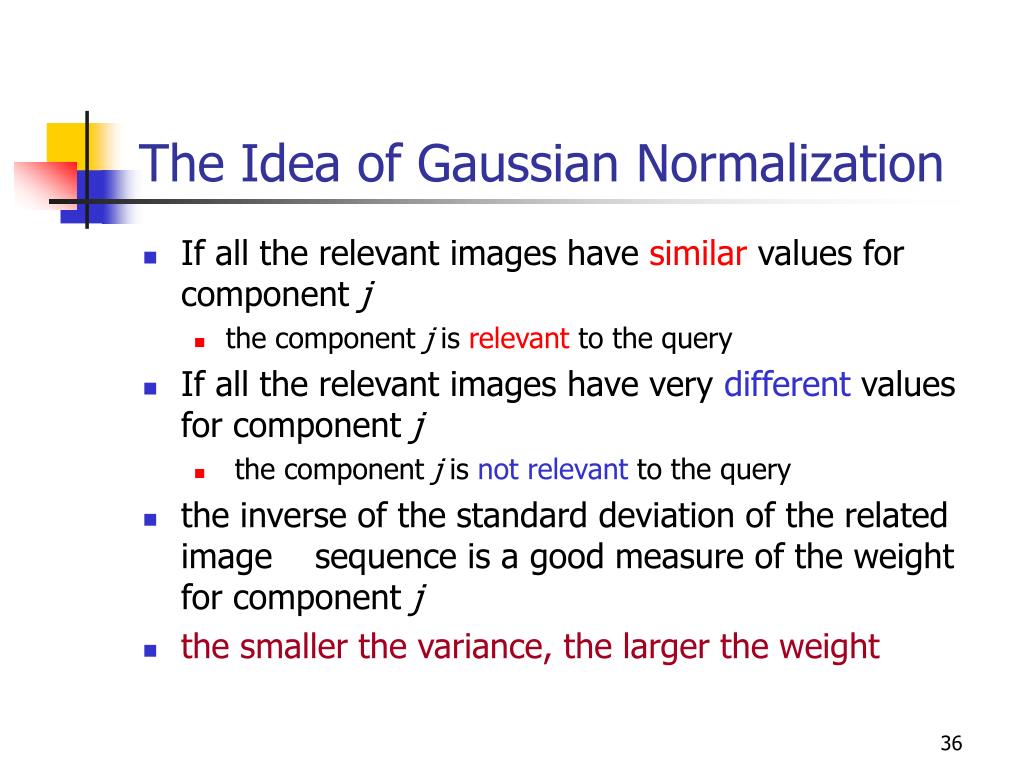 The Idea of Gaussian Normalization

- If all the relevant images have similar values for component $j$
  - the component $j$ is relevant to the query
- If all the relevant images have very different values for component $j$
  - the component $j$ is not relevant to the query
- the inverse of the standard deviation of the related image sequence is a good measure of the weight for component $j$
- the smaller the variance, the larger the weight

36